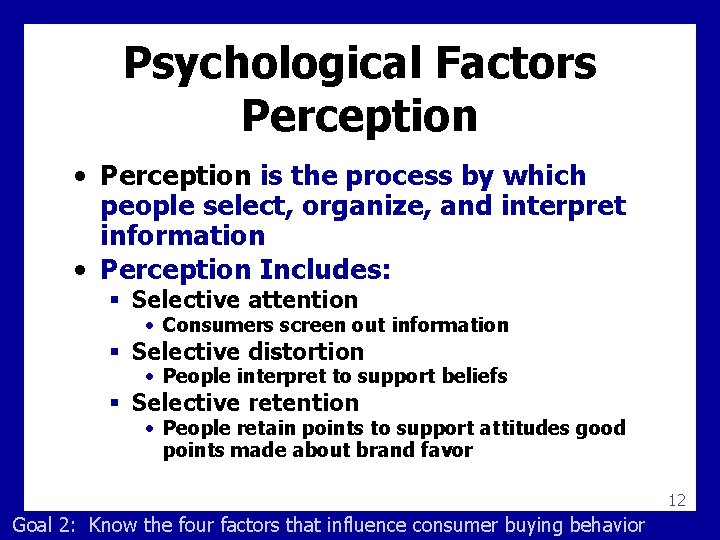 Psychological Factors
Perception

• Perception is the process by which people select, organize, and interpret information
• Perception Includes:
  ▪ Selective attention
    • Consumers screen out information
  ▪ Selective distortion
    • People interpret to support beliefs
  ▪ Selective retention
    • People retain points to support attitudes good points made about brand favor

12

Goal 2: Know the four factors that influence consumer buying behavior